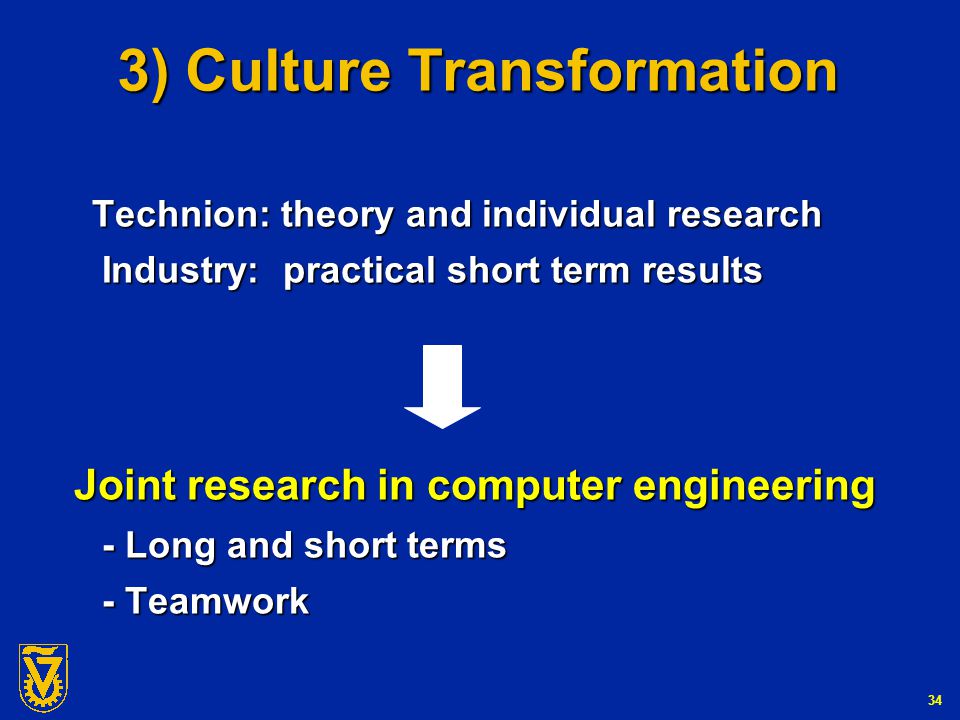 3) Culture Transformation

Technion: theory and individual research
Industry: practical short term results

Joint research in computer engineering
- Long and short terms
- Teamwork

34